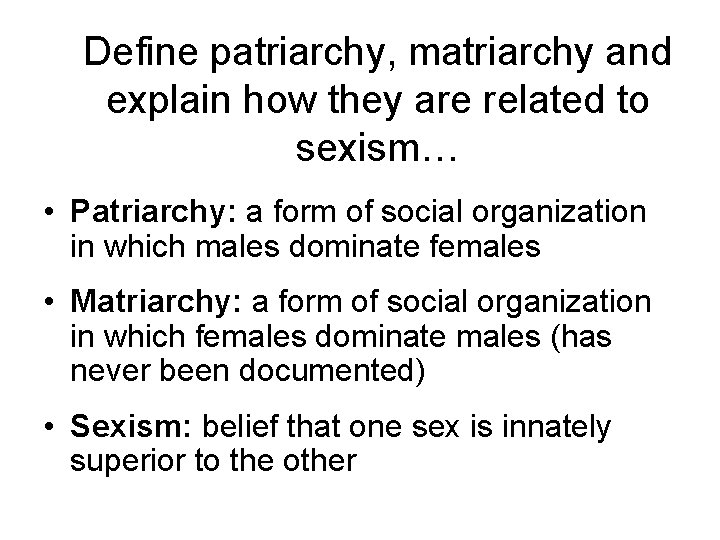 Define patriarchy, matriarchy and explain how they are related to sexism…

• Patriarchy: a form of social organization in which males dominate females

• Matriarchy: a form of social organization in which females dominate males (has never been documented)

• Sexism: belief that one sex is innately superior to the other